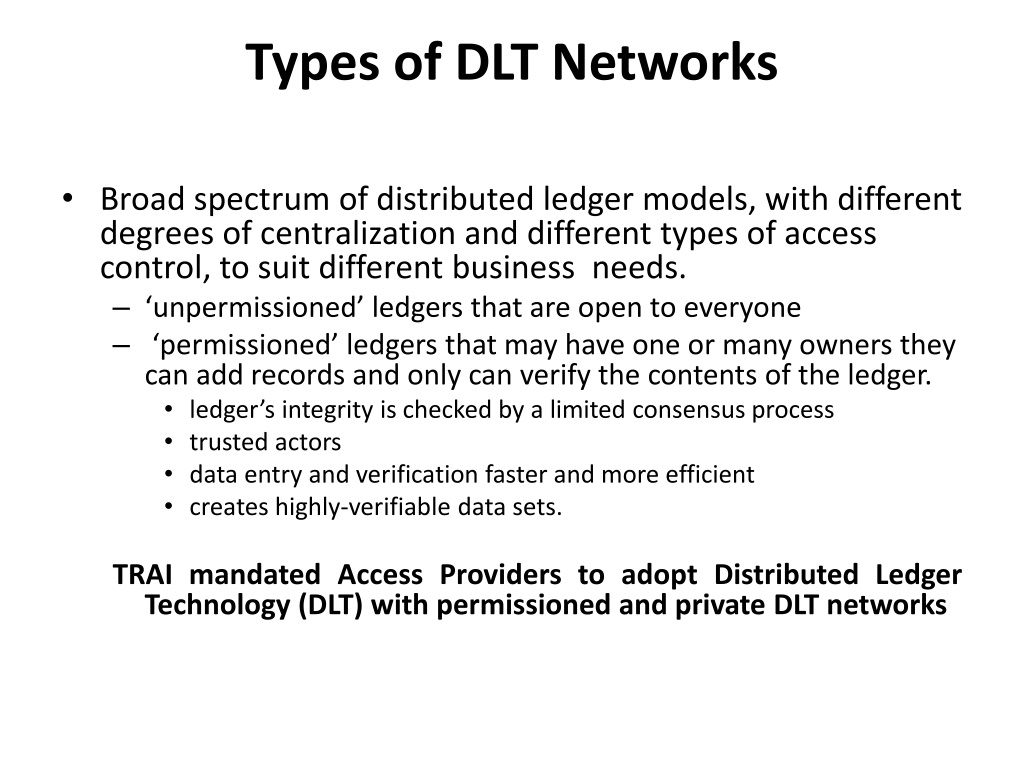 Types of DLT Networks

• Broad spectrum of distributed ledger models, with different degrees of centralization and different types of access control, to suit different business needs.
– ‘unpermissioned’ ledgers that are open to everyone
– ‘permissioned’ ledgers that may have one or many owners they can add records and only can verify the contents of the ledger.
• ledger’s integrity is checked by a limited consensus process
• trusted actors
• data entry and verification faster and more efficient
• creates highly-verifiable data sets.

TRAI mandated Access Providers to adopt Distributed Ledger Technology (DLT) with permissioned and private DLT networks